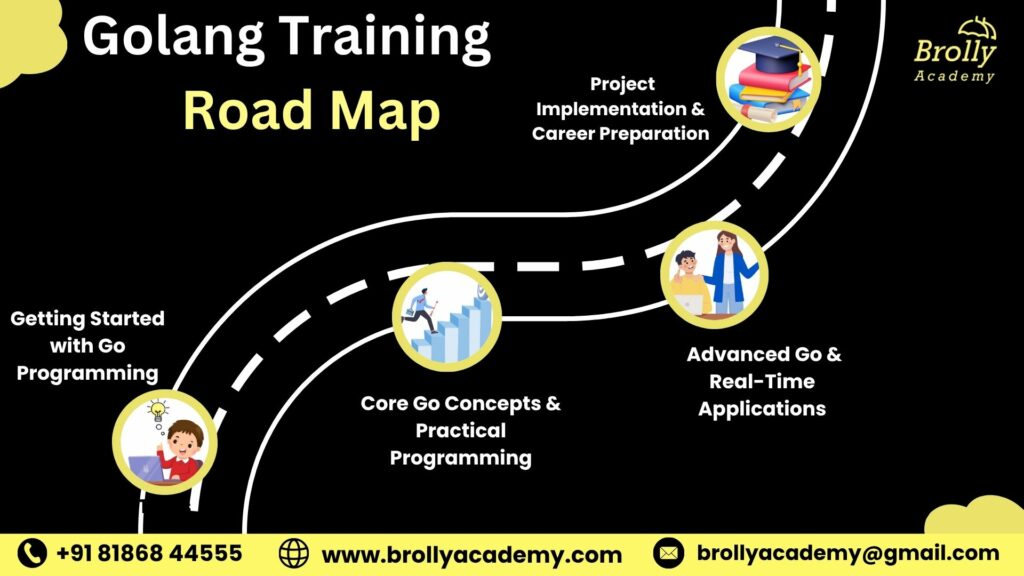 Golang Training
Road Map

Brolly
Academy

Project Implementation & Career Preparation

Getting Started with Go Programming

Core Go Concepts & Practical Programming

Advanced Go & Real-Time Applications

+91 81868 44555
www.brollyacademy.com
brollyacademy@gmail.com